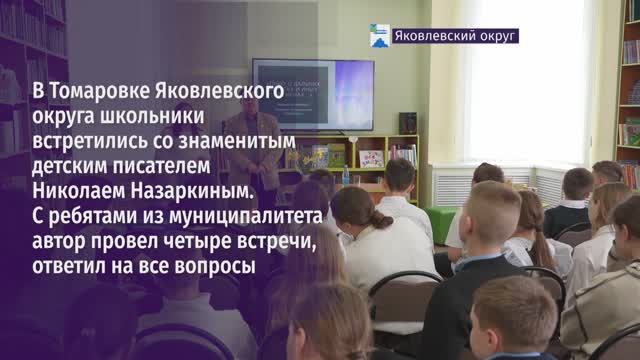 Яковлевский округ

В Томаровке Яковлевского округа школьники встретились со знаменитым детским писателем Николаем Назаркиным. С ребятами из муниципалитета автор провел четыре встречи, ответил на все вопросы